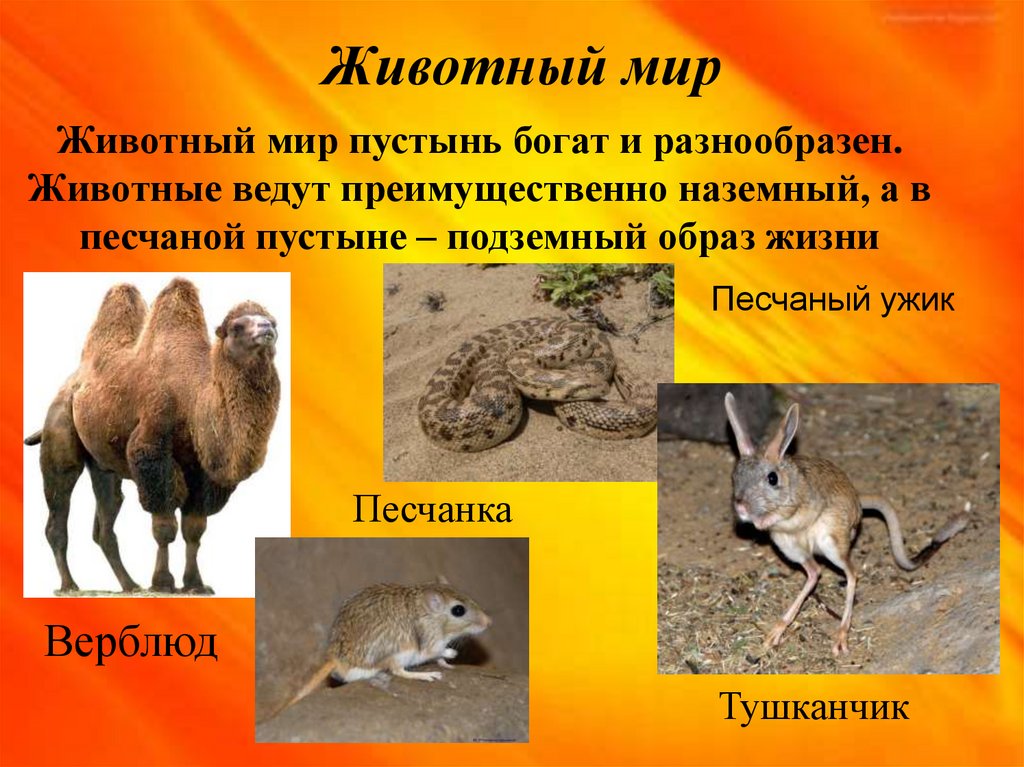 Животный мир

Животный мир пустынь богат и разнообразен. Животные ведут преимущественно наземный, а в песчаной пустыне – подземный образ жизни

Песчаный ужик

Песчанка

Верблюд

Тушканчик